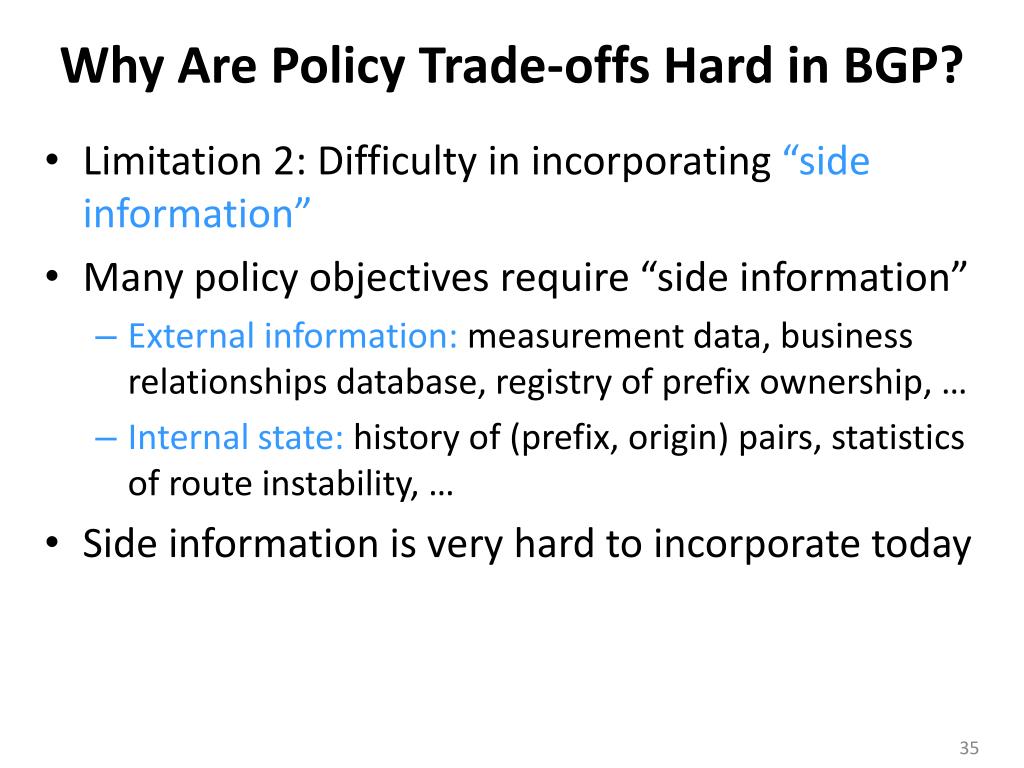 Why Are Policy Trade-offs Hard in BGP?

• Limitation 2: Difficulty in incorporating “side information”

• Many policy objectives require “side information”
– External information: measurement data, business relationships database, registry of prefix ownership, …
– Internal state: history of (prefix, origin) pairs, statistics of route instability, …

• Side information is very hard to incorporate today

35